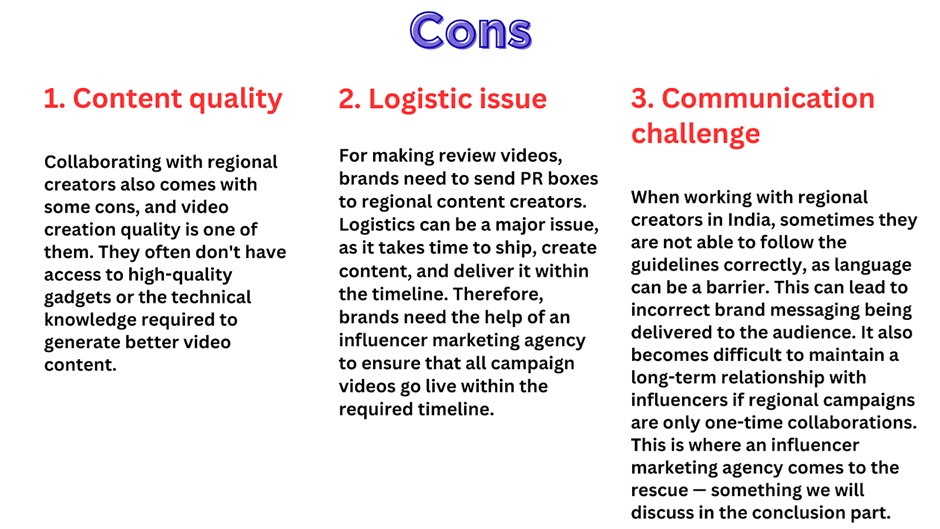 Cons

1. Content quality

Collaborating with regional creators also comes with some cons, and video creation quality is one of them. They often don't have access to high-quality gadgets or the technical knowledge required to generate better video content.

2. Logistic issue

For making review videos, brands need to send PR boxes to regional content creators. Logistics can be a major issue, as it takes time to ship, create content, and deliver it within the timeline. Therefore, brands need the help of an influencer marketing agency to ensure that all campaign videos go live within the required timeline.

3. Communication challenge

When working with regional creators in India, sometimes they are not able to follow the guidelines correctly, as language can be a barrier. This can lead to incorrect brand messaging being delivered to the audience. It also becomes difficult to maintain a long-term relationship with influencers if regional campaigns are only one-time collaborations. This is where an influencer marketing agency comes to the rescue — something we will discuss in the conclusion part.